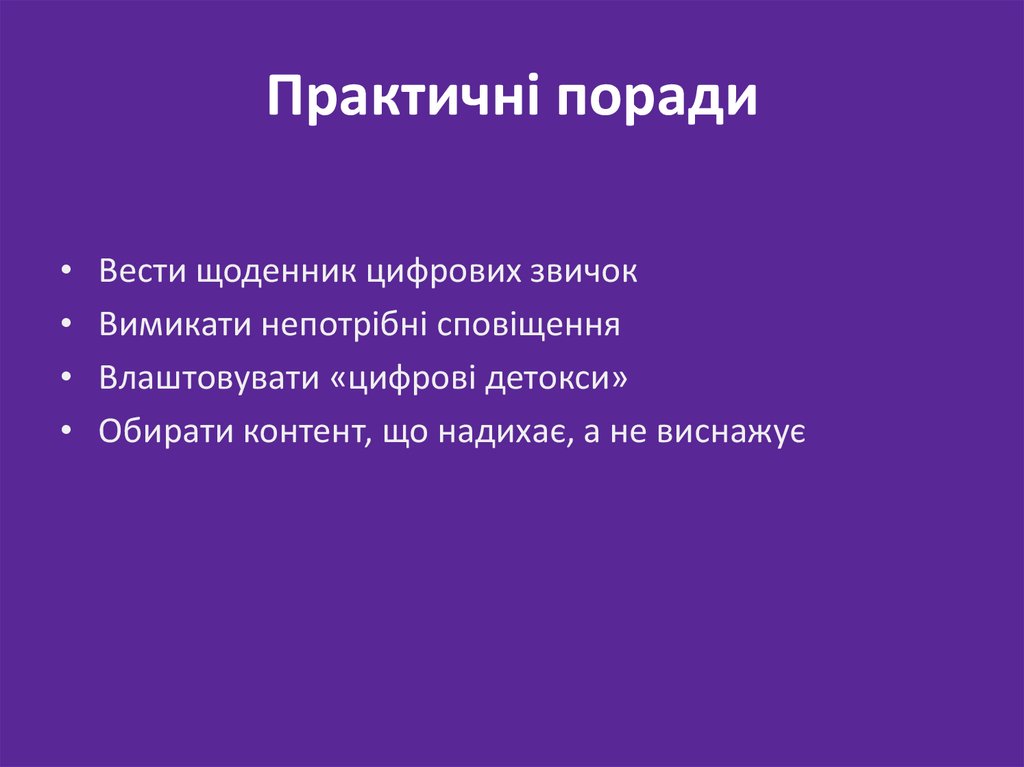 Практичні поради

• Вести щоденник цифрових звичок
• Вимикати непотрібні сповіщення
• Влаштовувати «цифрові детокси»
• Обирати контент, що надихає, а не виснажує